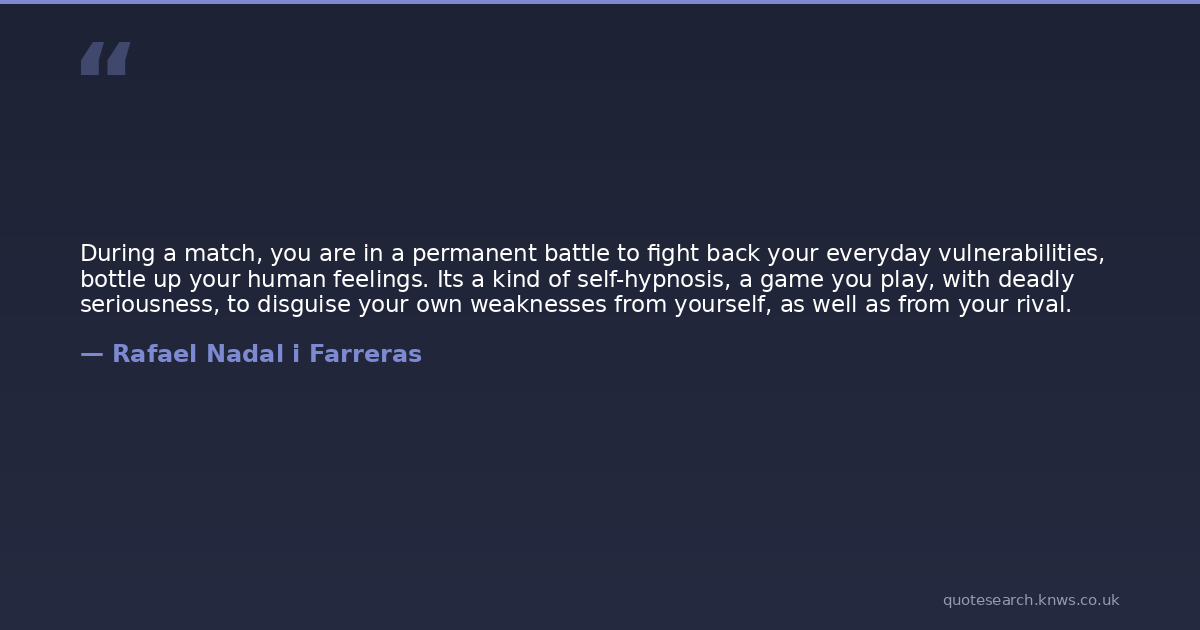 “

During a match, you are in a permanent battle to fight back your everyday vulnerabilities, bottle up your human feelings. Its a kind of self-hypnosis, a game you play, with deadly seriousness, to disguise your own weaknesses from yourself, as well as from your rival.

— Rafael Nadal i Farreras

quotesearch.knws.co.uk